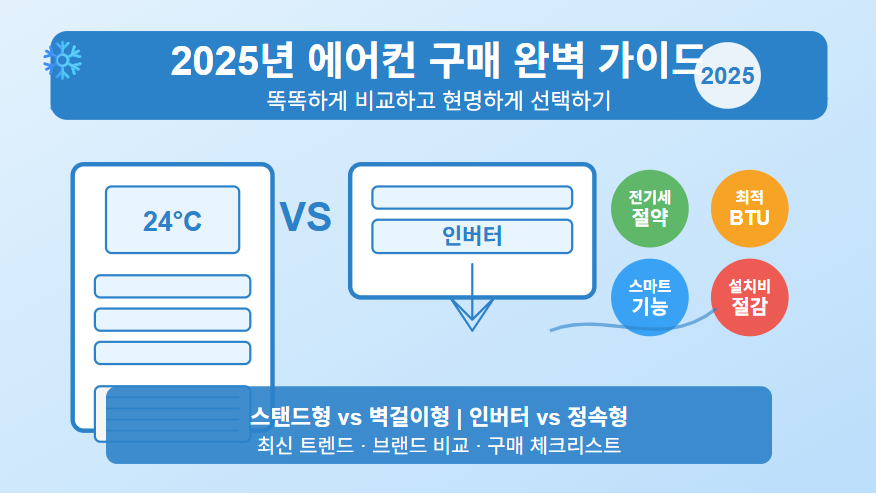 2025년 에어컨 구매 완벽 가이드

2025

똑똑하게 비교하고 현명하게 선택하기

24°C

VS

인버터

전기세 절약

최적 BTU

스마트 기능

설치비 절감

스탠드형 vs 벽걸이형 | 인버터 vs 정속형

최신 트렌드 · 브랜드 비교 · 구매 체크리스트